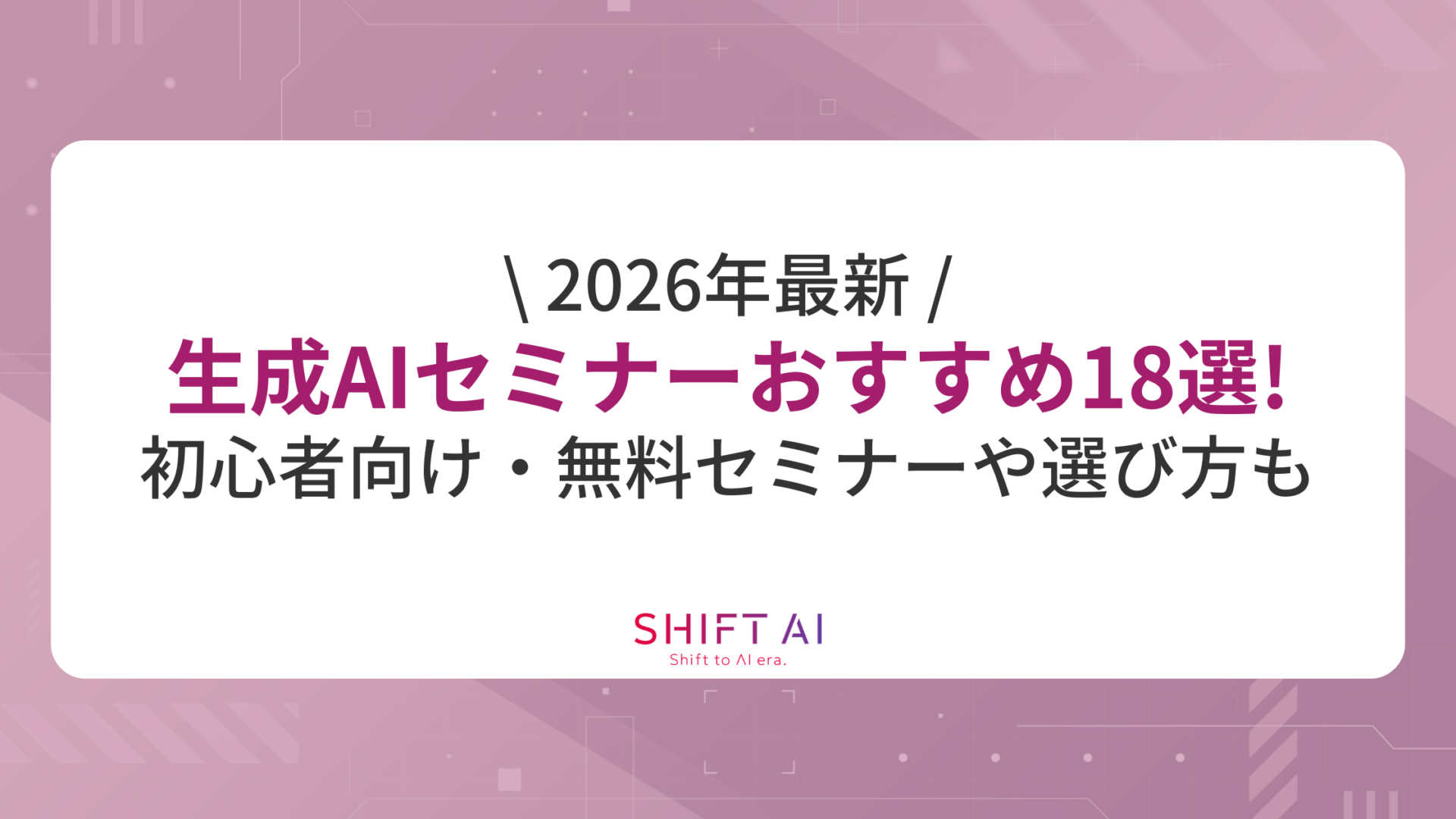 \ 2026年最新 /
生成AIセミナーおすすめ18選!
初心者向け・無料セミナーや選び方も

SHIFT AI
Shift to AI era.